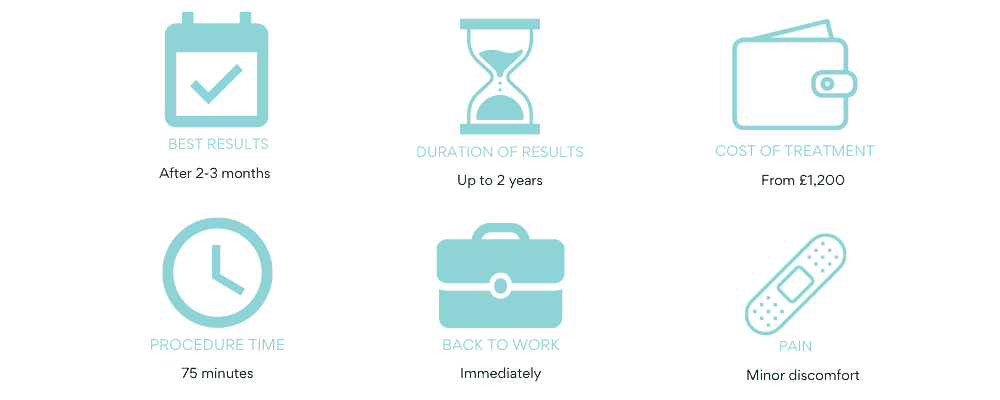 BEST RESULTS
After 2-3 months

DURATION OF RESULTS
Up to 2 years

COST OF TREATMENT
From £1,200

PROCEDURE TIME
75 minutes

BACK TO WORK
Immediately

PAIN
Minor discomfort